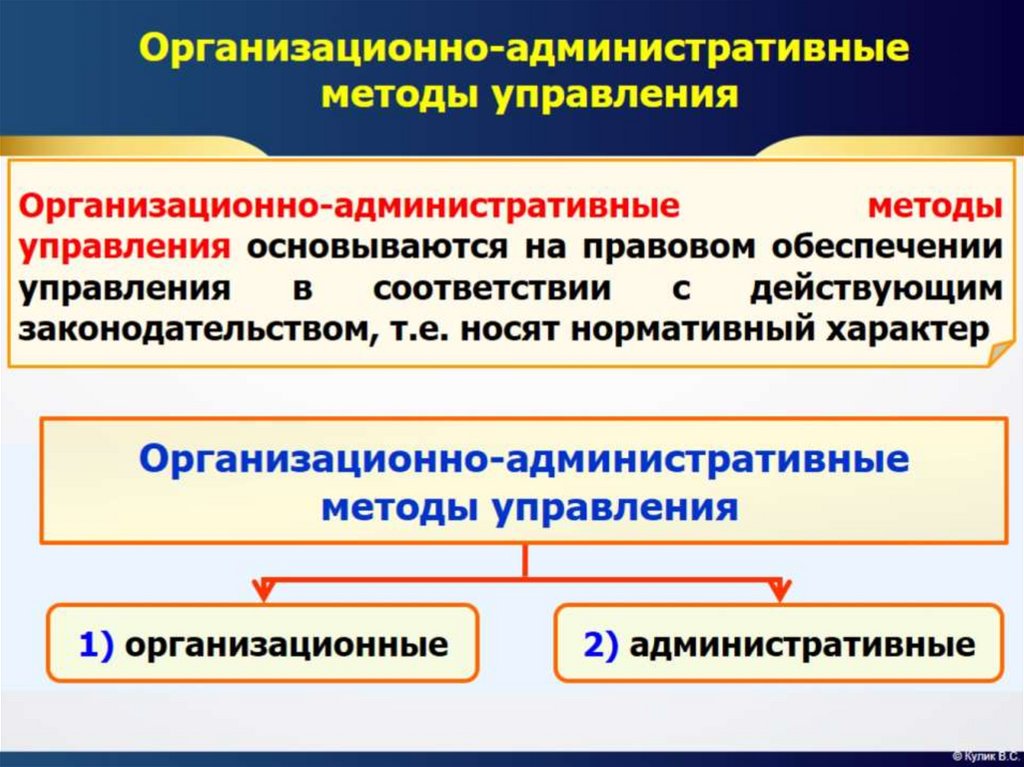 Организационно-административные методы управления

Организационно-административные методы управления основываются на правовом обеспечении управления в соответствии с действующим законодательством, т.е. носят нормативный характер

Организационно-административные методы управления

1) организационные

2) административные

© Кулик В.С.